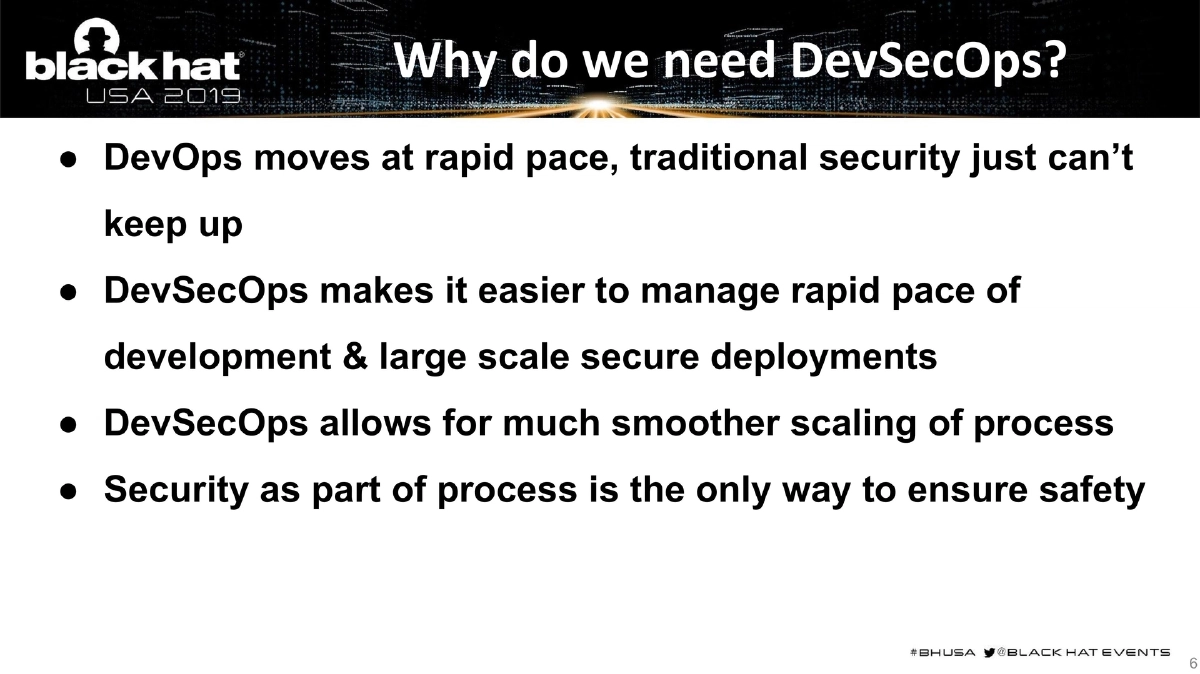 black hat
USA 2019

Why do we need DevSecOps?

● DevOps moves at rapid pace, traditional security just can't keep up
● DevSecOps makes it easier to manage rapid pace of development & large scale secure deployments
● DevSecOps allows for much smoother scaling of process
● Security as part of process is the only way to ensure safety

#BHUSA @BLACK HAT EVENTS
6